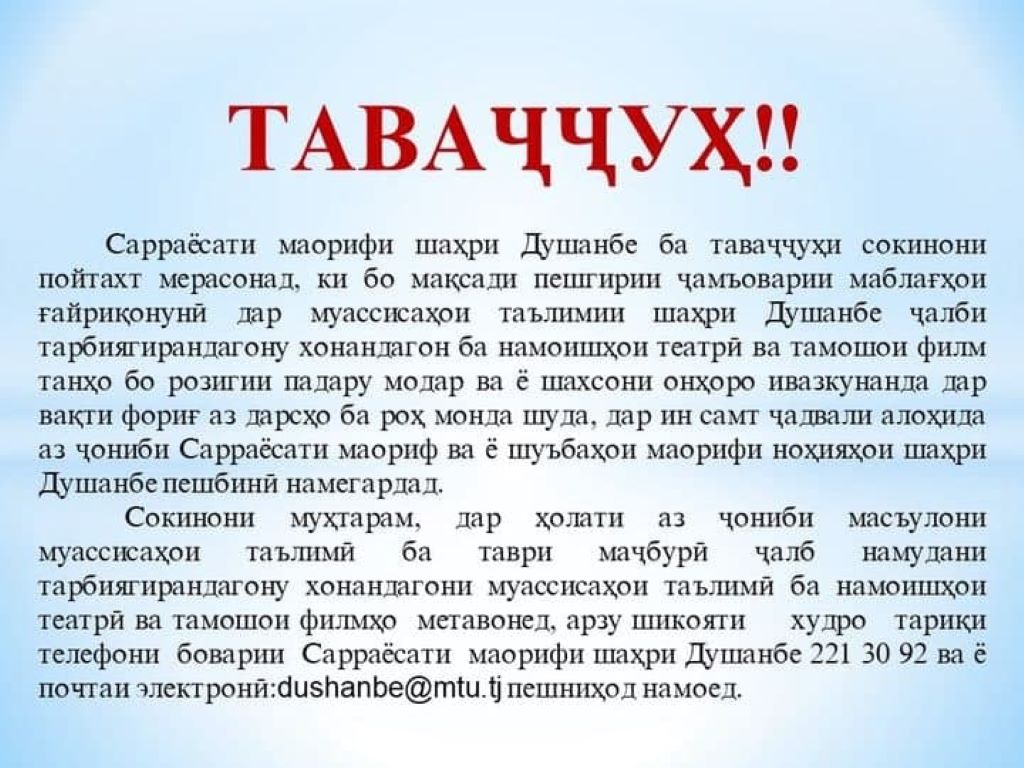 ТАВАҶҶУҲ!!

Сарраёсати маорифи шаҳри Душанбе ба таваҷҷуҳи сокинони пойтахт мерасонад, ки бо мақсади пешгирии ҷамъоварии маблағҳои ғайриқонунӣ дар муассисаҳои таълимии шаҳри Душанбе ҷалби тарбиягирандагону хонандагон ба намоишҳои театрӣ ва тамошои филм танҳо бо розигии падару модар ва ё шахсони онҳоро ивазкунанда дар вақти фориғ аз дарсҳо ба роҳ монда шуда, дар ин самт ҷадвали алоҳида аз ҷониби Сарраёсати маориф ва ё шуъбаҳои маорифи ноҳияҳои шаҳри Душанбе пешбинӣ намегардад.

Сокинони муҳтарам, дар ҳолати аз ҷониби масъулони муассисаҳои таълимӣ ба таври маҷбурӣ ҷалб намудани тарбиягирандагону хонандагони муассисаҳои таълимӣ ба намоишҳои театрӣ ва тамошои филмҳо метавонед, арзу шикояти худро тариқи телефони боварии Сарраёсати маорифи шаҳри Душанбе 221 30 92 ва ё почтаи электронӣ:dushanbe@mtu.tj пешниҳод намоед.